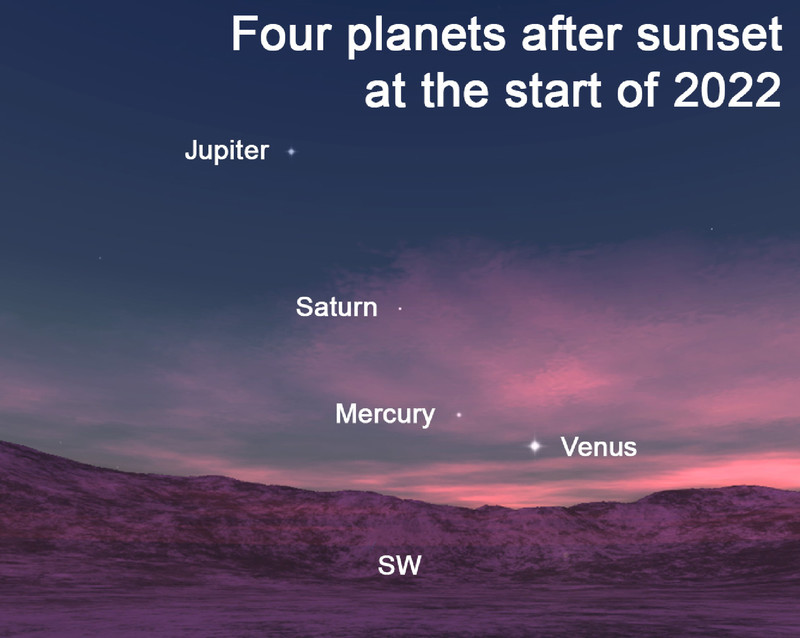 Four planets after sunset at the start of 2022

Jupiter

Saturn

Mercury

Venus

SW